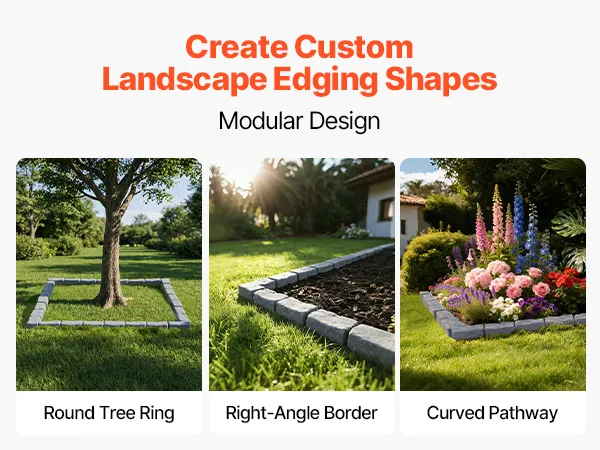 Create Custom Landscape Edging Shapes

Modular Design

Round Tree Ring

Right-Angle Border

Curved Pathway